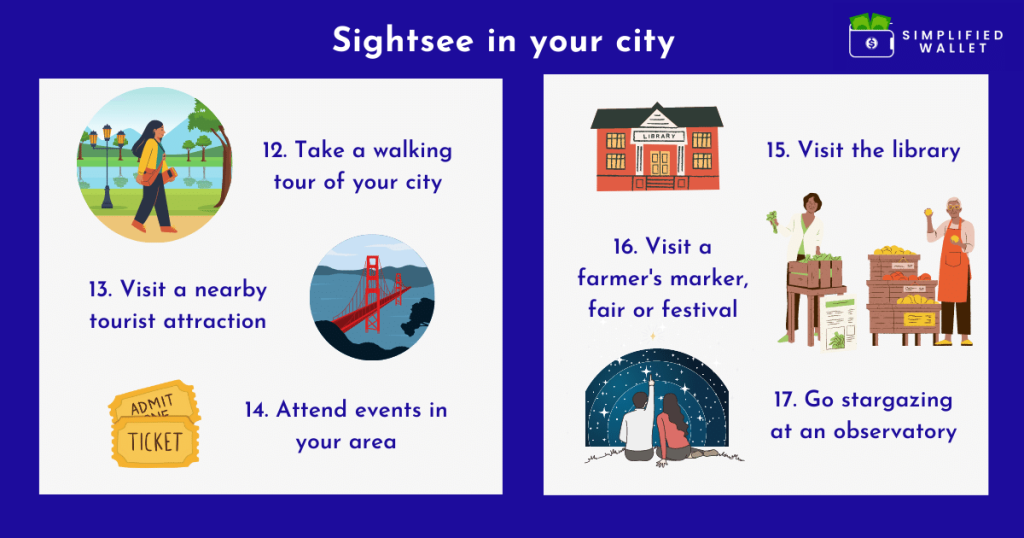 Sightsee in your city

SIMPLIFIED WALLET

12. Take a walking tour of your city

13. Visit a nearby tourist attraction

ADMIT ONE
TICKET

14. Attend events in your area

LIBRARY

15. Visit the library

16. Visit a farmer's marker, fair or festival

17. Go stargazing at an observatory